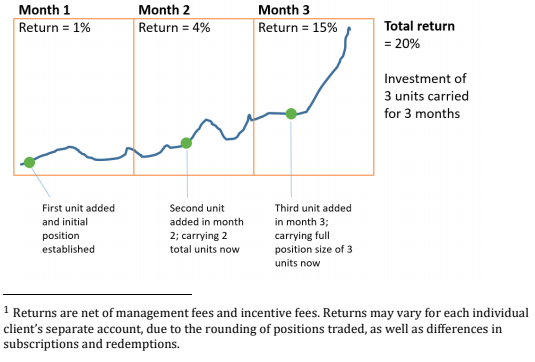 Month 1
Return = 1%

Month 2
Return = 4%

Month 3
Return = 15%

Total return
= 20%

Investment of 3 units carried for 3 months

First unit added and initial position established

Second unit added in month 2; carrying 2 total units now

Third unit added in month 3; carrying full position size of 3 units now

$^1$ Returns are net of management fees and incentive fees. Returns may vary for each individual client's separate account, due to the rounding of positions traded, as well as differences in subscriptions and redemptions.